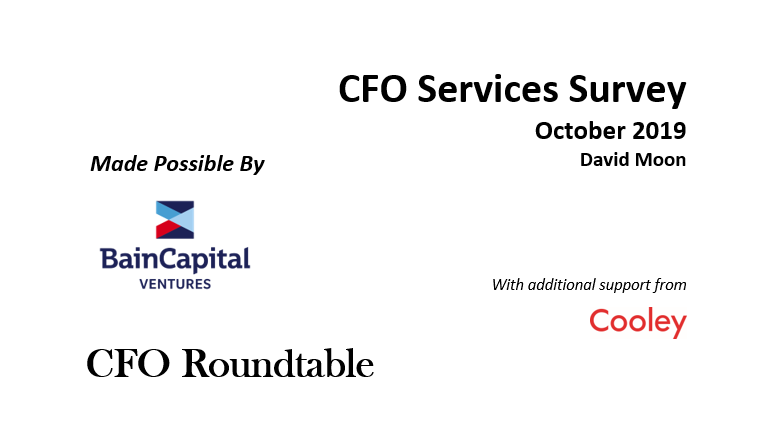 CFO Services Survey
October 2019
David Moon

Made Possible By

BainCapital
VENTURES

With additional support from

Cooley

CFO Roundtable